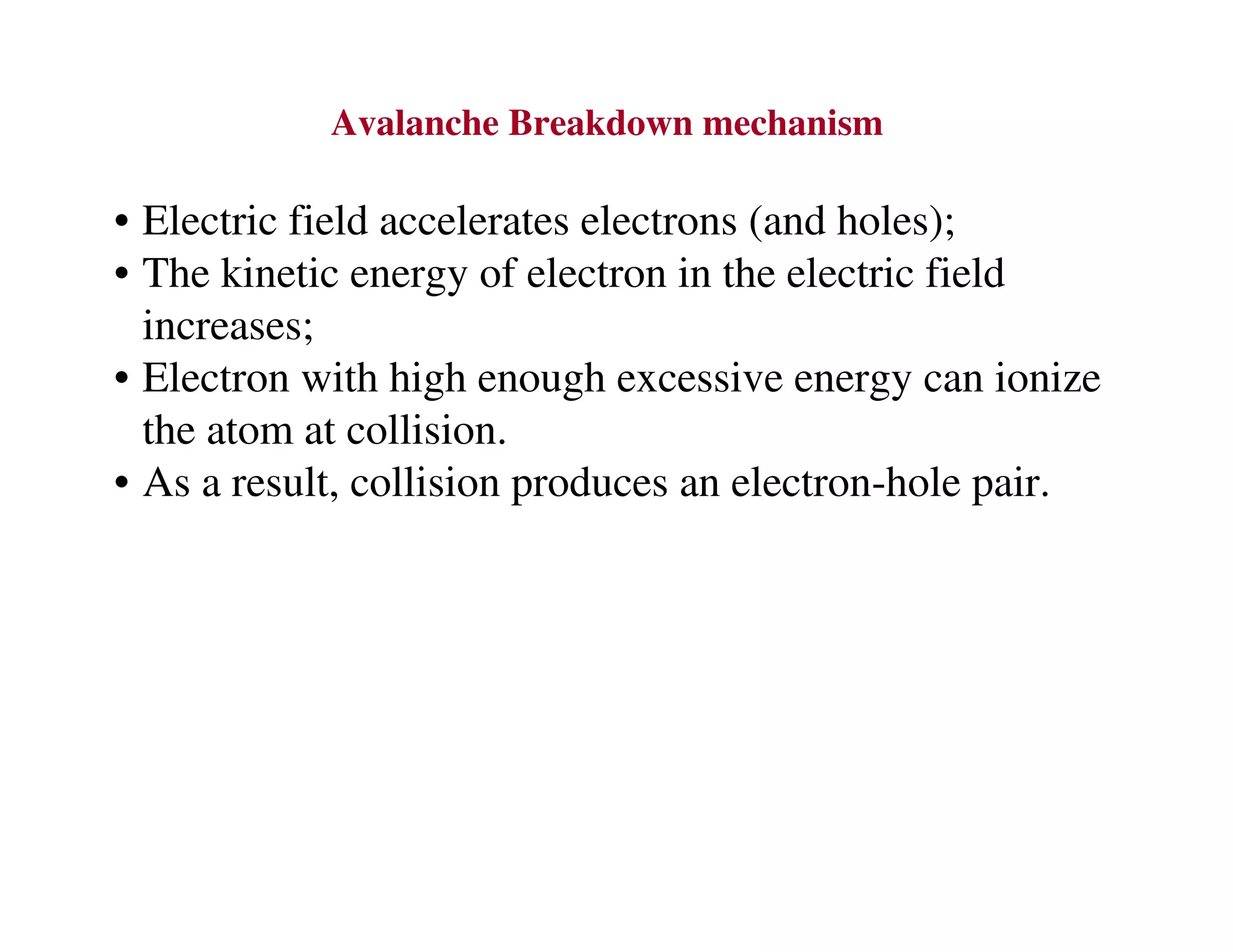 Avalanche Breakdown mechanism

• Electric field accelerates electrons (and holes);
• The kinetic energy of electron in the electric field increases;
• Electron with high enough excessive energy can ionize the atom at collision.
• As a result, collision produces an electron-hole pair.